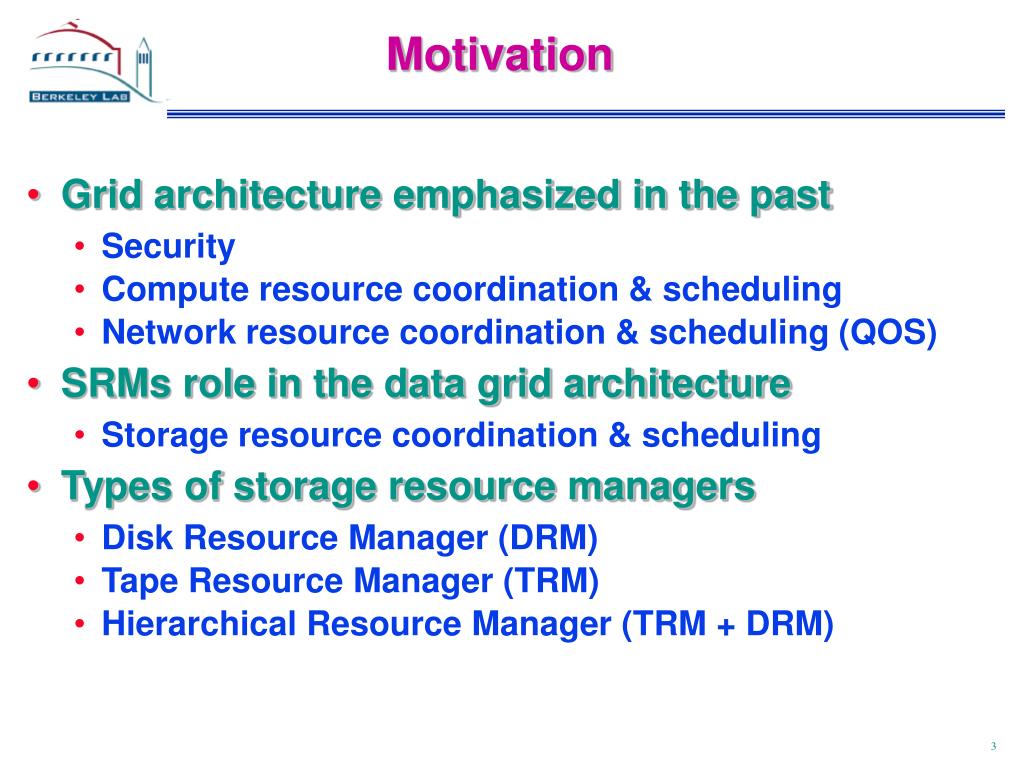 BERKELEY LAB

Motivation

• Grid architecture emphasized in the past
  • Security
  • Compute resource coordination & scheduling
  • Network resource coordination & scheduling (QOS)
• SRMs role in the data grid architecture
  • Storage resource coordination & scheduling
• Types of storage resource managers
  • Disk Resource Manager (DRM)
  • Tape Resource Manager (TRM)
  • Hierarchical Resource Manager (TRM + DRM)

3